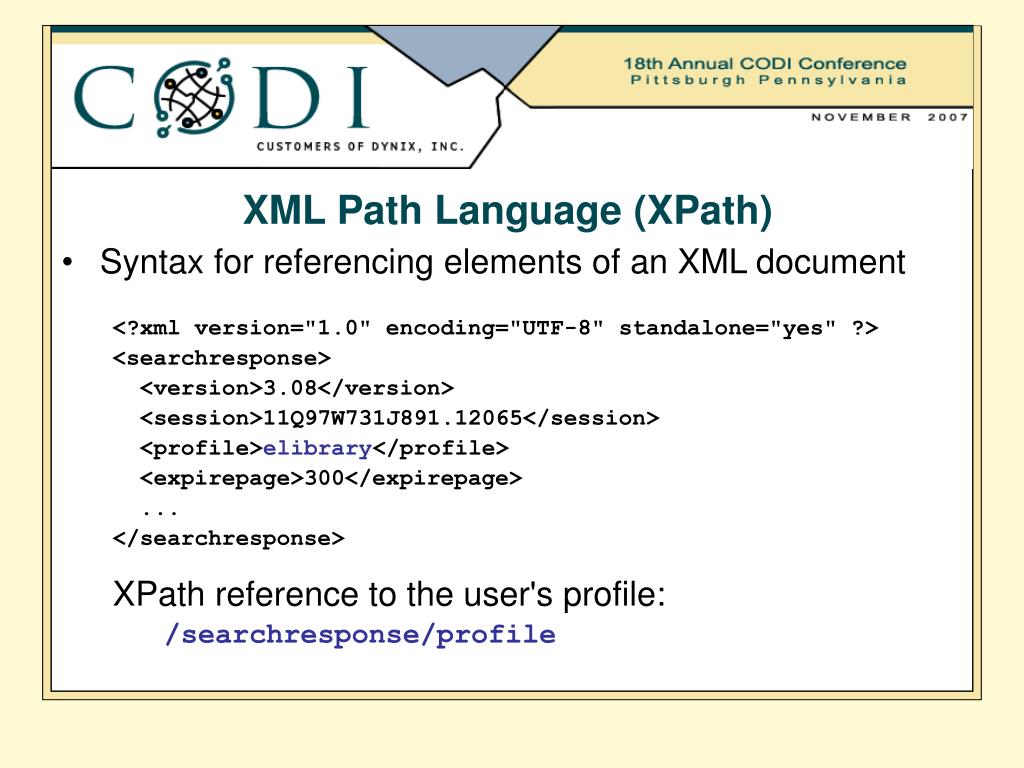 CODI
CUSTOMERS OF DYNIX, INC.

18th Annual CODI Conference
Pittsburgh Pennsylvania

NOVEMBER 2007

XML Path Language (XPath)

• Syntax for referencing elements of an XML document

<?xml version="1.0" encoding="UTF-8" standalone="yes" ?>
<searchresponse>
<version>3.08</version>
<session>11Q97W731J891.12065</session>
<profile>elibrary</profile>
<expirepage>300</expirepage>
...
</searchresponse>

XPath reference to the user's profile:
/searchresponse/profile